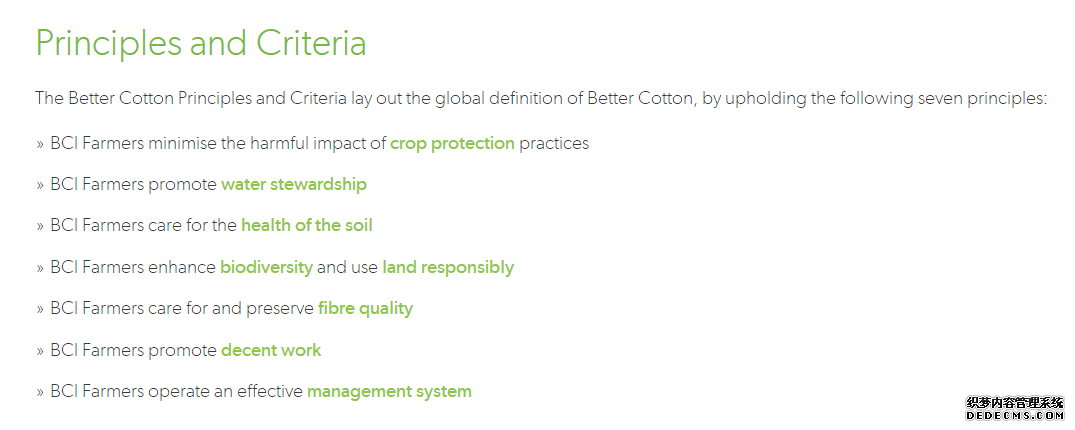 Principles and Criteria

The Better Cotton Principles and Criteria lay out the global definition of Better Cotton, by upholding the following seven principles:

» BCI Farmers minimise the harmful impact of crop protection practices

» BCI Farmers promote water stewardship

» BCI Farmers care for the health of the soil

» BCI Farmers enhance biodiversity and use land responsibly

» BCI Farmers care for and preserve fibre quality

» BCI Farmers promote decent work

» BCI Farmers operate an effective management system

织梦内容管理系统
DEDECMS.COM